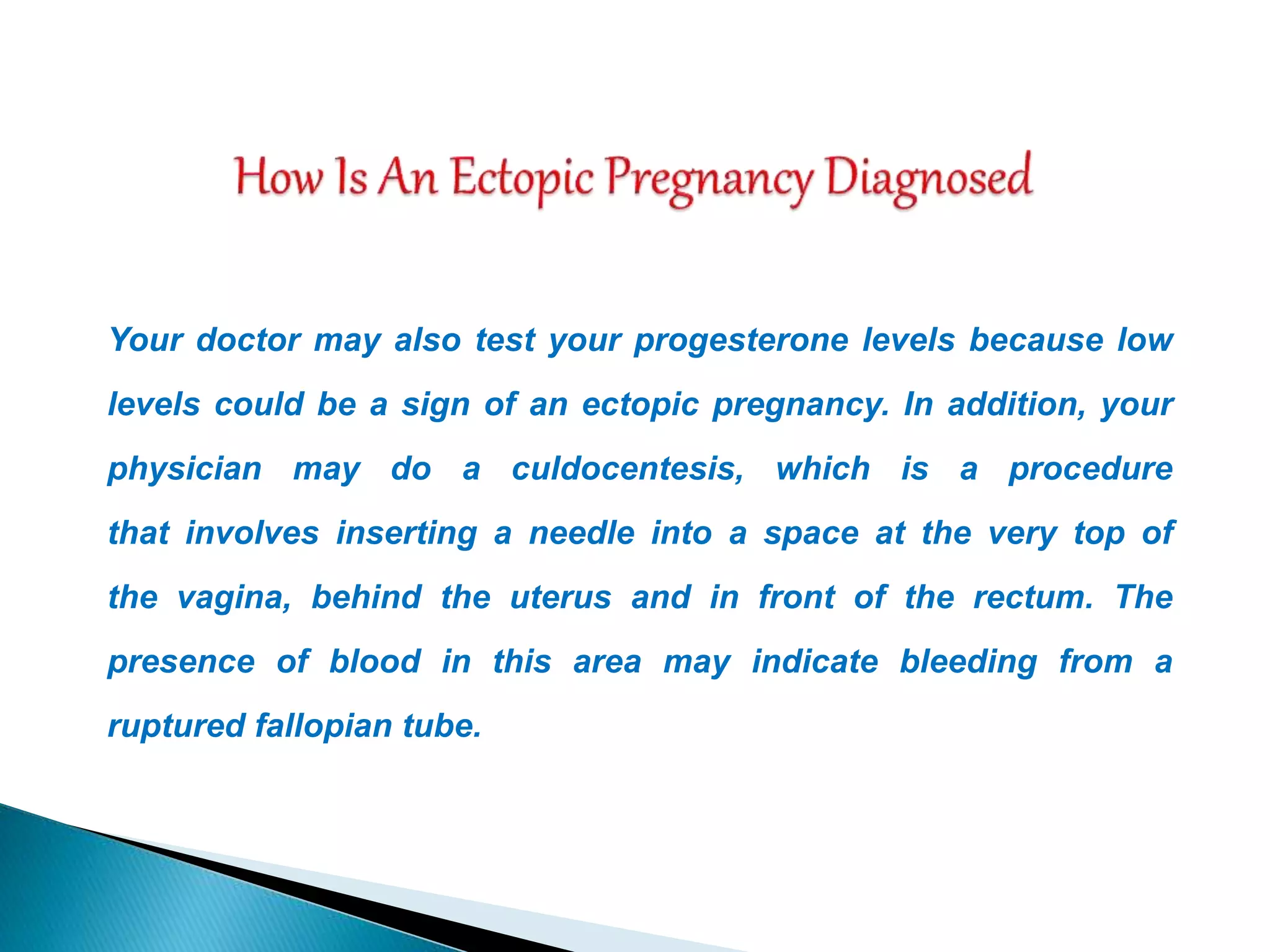 How Is An Ectopic Pregnancy Diagnosed

Your doctor may also test your progesterone levels because low levels could be a sign of an ectopic pregnancy. In addition, your physician may do a culdocentesis, which is a procedure that involves inserting a needle into a space at the very top of the vagina, behind the uterus and in front of the rectum. The presence of blood in this area may indicate bleeding from a ruptured fallopian tube.